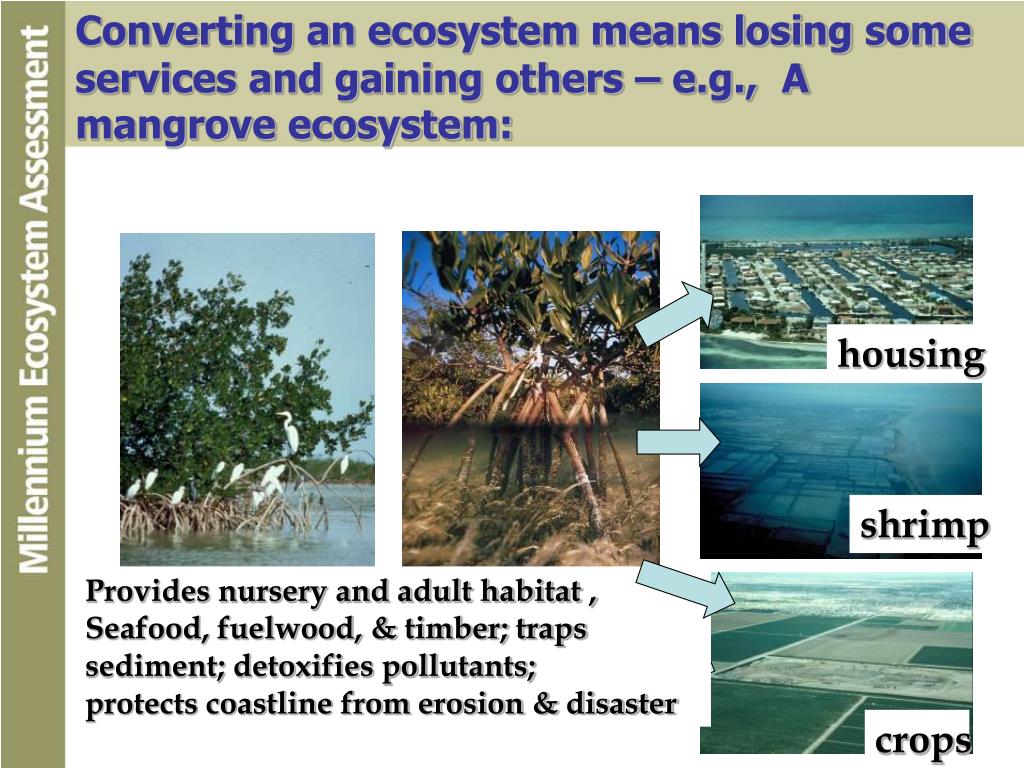 Millennium Ecosystem Assessment

Converting an ecosystem means losing some services and gaining others – e.g., A mangrove ecosystem:

housing

shrimp

crops

Provides nursery and adult habitat , Seafood, fuelwood, & timber; traps sediment; detoxifies pollutants; protects coastline from erosion & disaster